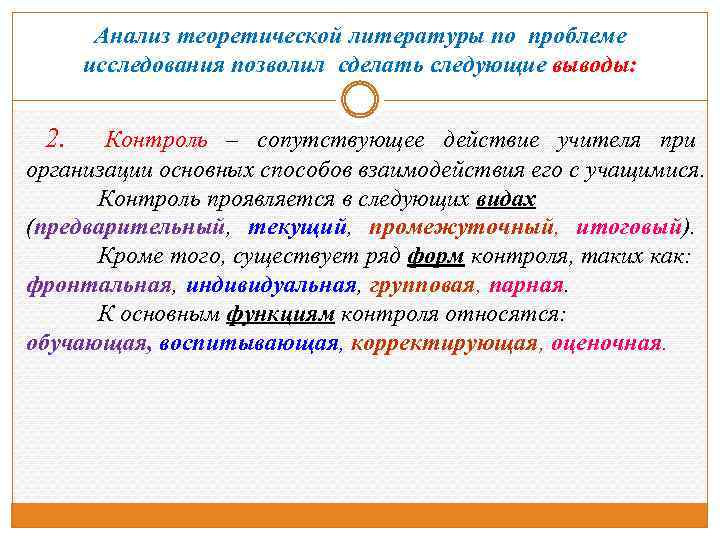 Анализ теоретической литературы по проблеме исследования позволил сделать следующие выводы:

2. Контроль – сопутствующее действие учителя при организации основных способов взаимодействия его с учащимися.

Контроль проявляется в следующих видах (предварительный, текущий, промежуточный, итоговый).

Кроме того, существует ряд форм контроля, таких как: фронтальная, индивидуальная, групповая, парная.

К основным функциям контроля относятся: обучающая, воспитывающая, корректирующая, оценочная.